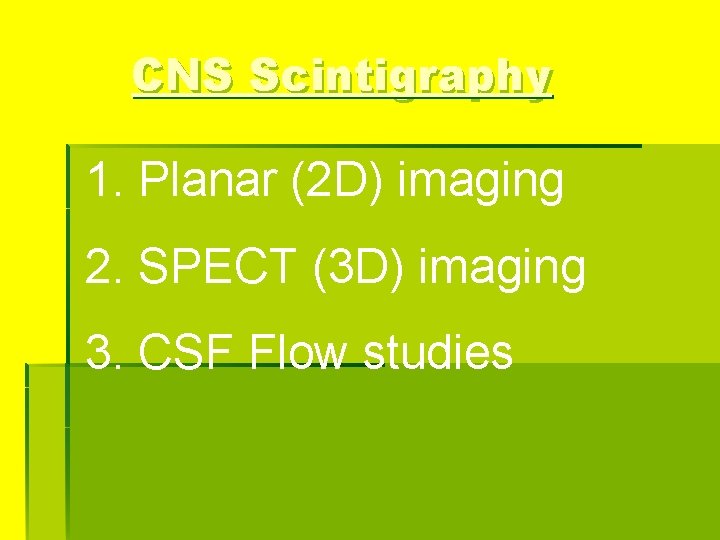 CNS Scintigraphy

1. Planar (2D) imaging

2. SPECT (3D) imaging

3. CSF Flow studies